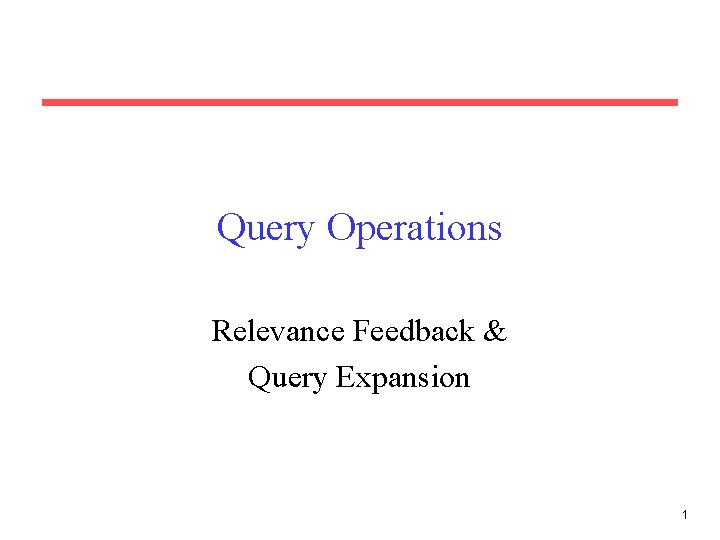 Query Operations

Relevance Feedback &
Query Expansion

1